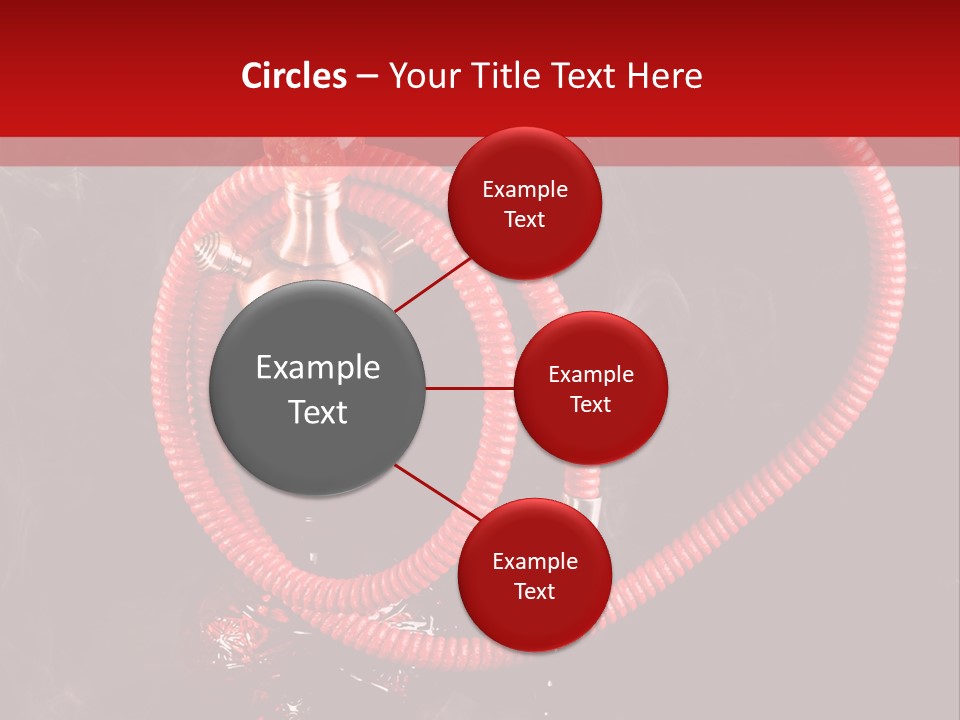 Circles – Your Title Text Here

Example Text

Example Text

Example Text

Example Text